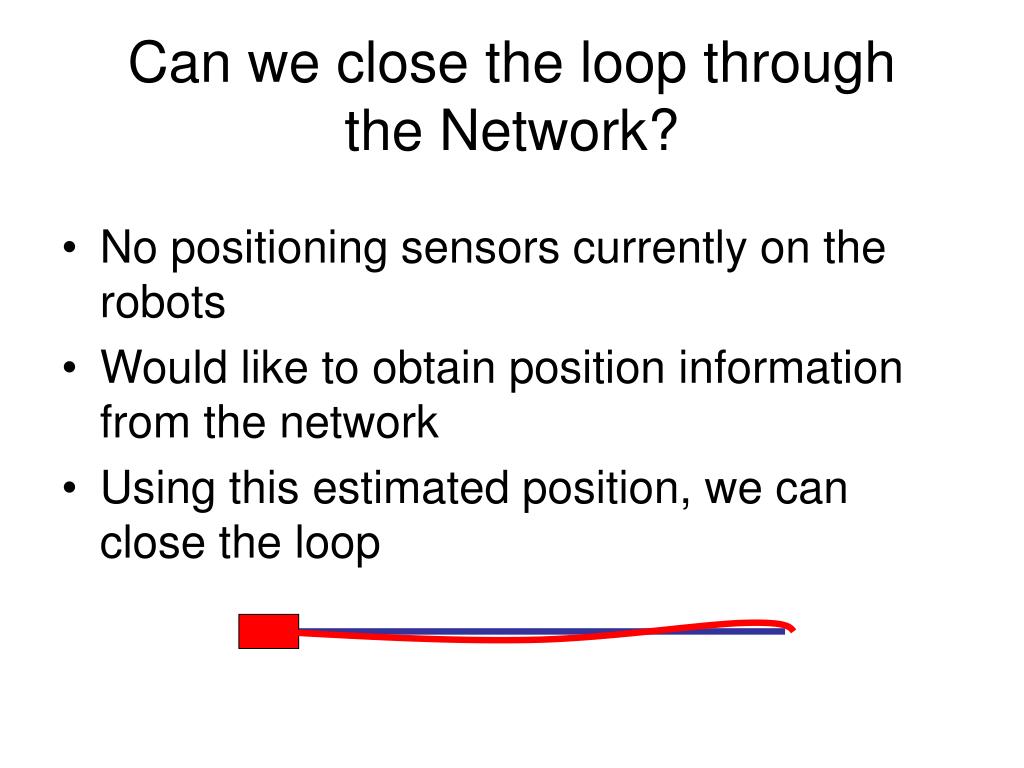 Can we close the loop through the Network?

• No positioning sensors currently on the robots
• Would like to obtain position information from the network
• Using this estimated position, we can close the loop